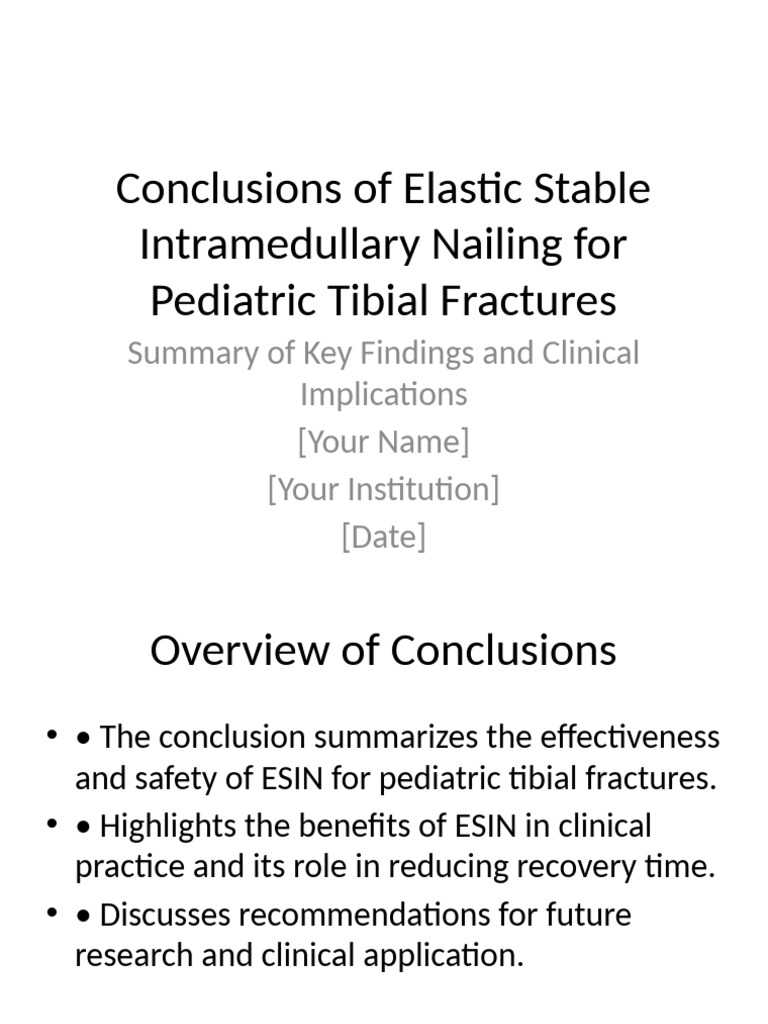 Conclusions of Elastic Stable Intramedullary Nailing for Pediatric Tibial Fractures

Summary of Key Findings and Clinical Implications
[Your Name]
[Your Institution]
[Date]

Overview of Conclusions

• • The conclusion summarizes the effectiveness and safety of ESIN for pediatric tibial fractures.
• • Highlights the benefits of ESIN in clinical practice and its role in reducing recovery time.
• • Discusses recommendations for future research and clinical application.